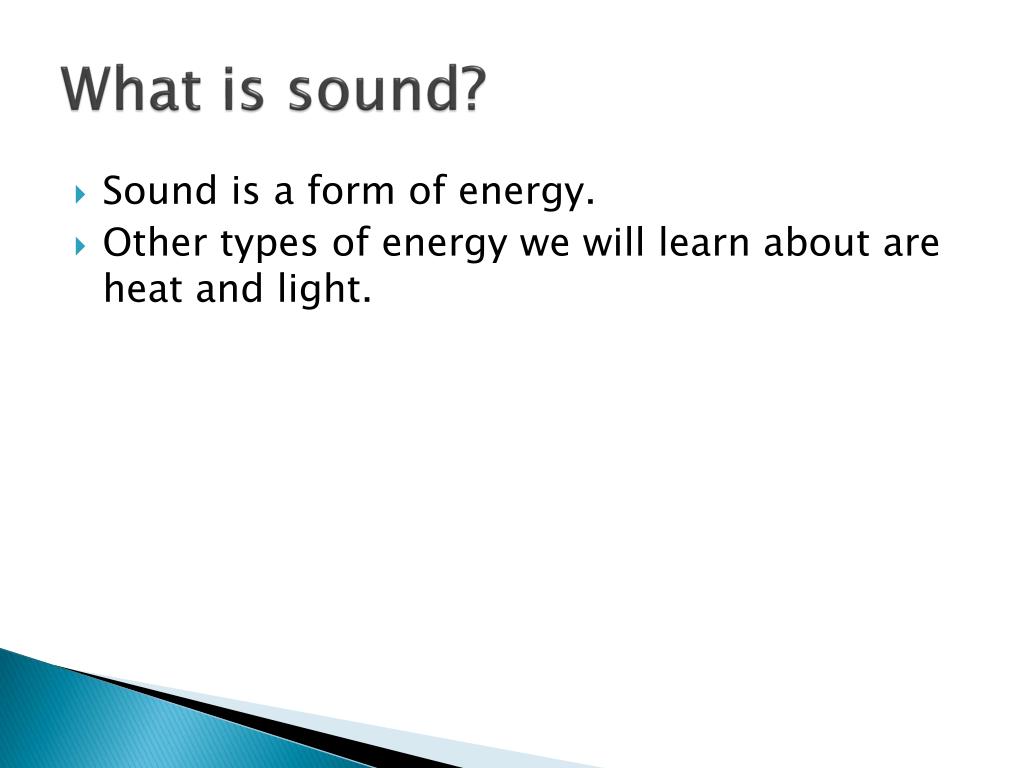 What is sound?

Sound is a form of energy.
Other types of energy we will learn about are heat and light.